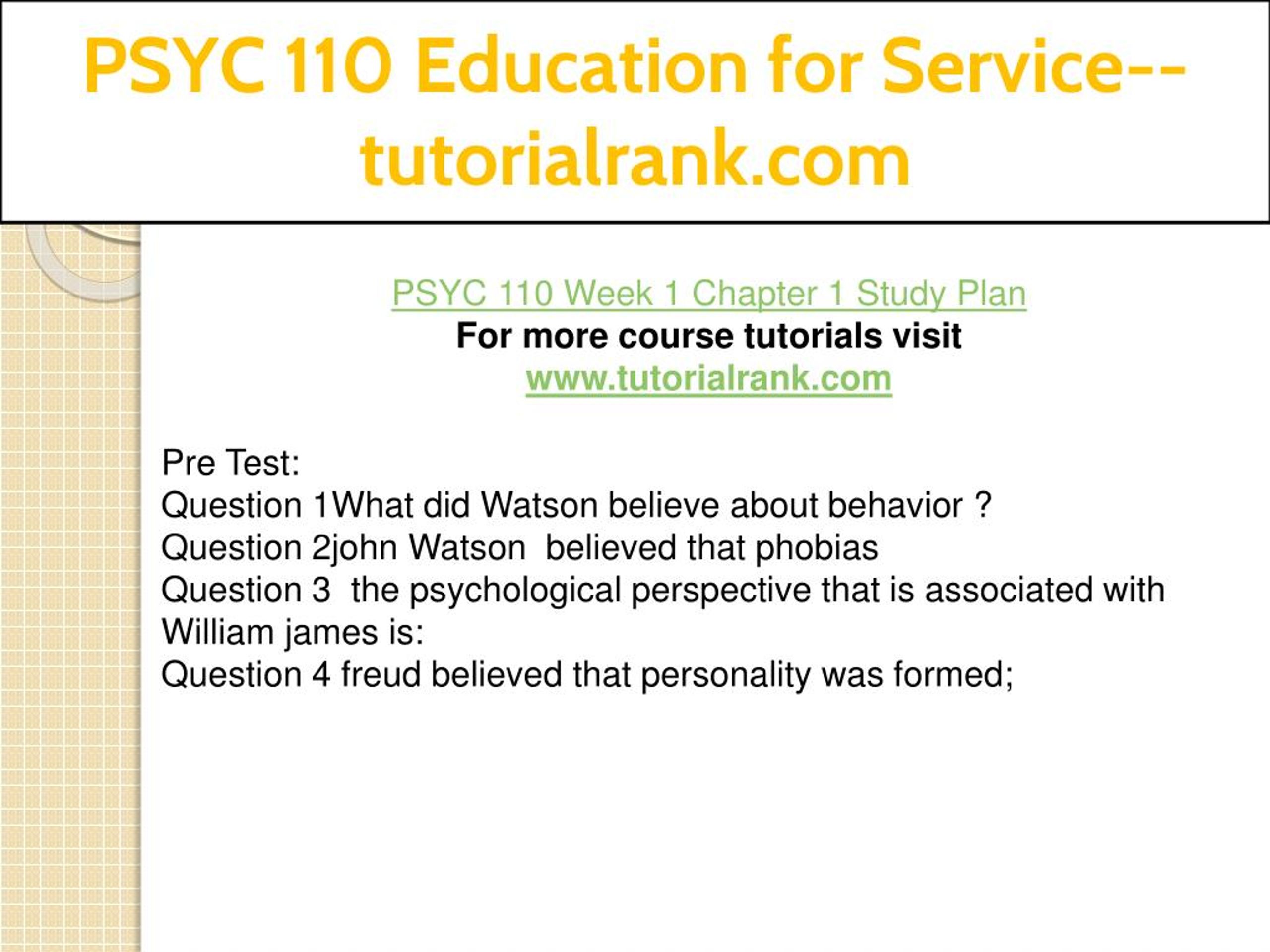 PSYC 110 Education for Service--tutorialrank.com

PSYC 110 Week 1 Chapter 1 Study Plan
For more course tutorials visit
www.tutorialrank.com

Pre Test:
Question 1What did Watson believe about behavior ?
Question 2john Watson believed that phobias
Question 3 the psychological perspective that is associated with William james is:
Question 4 freud believed that personality was formed;